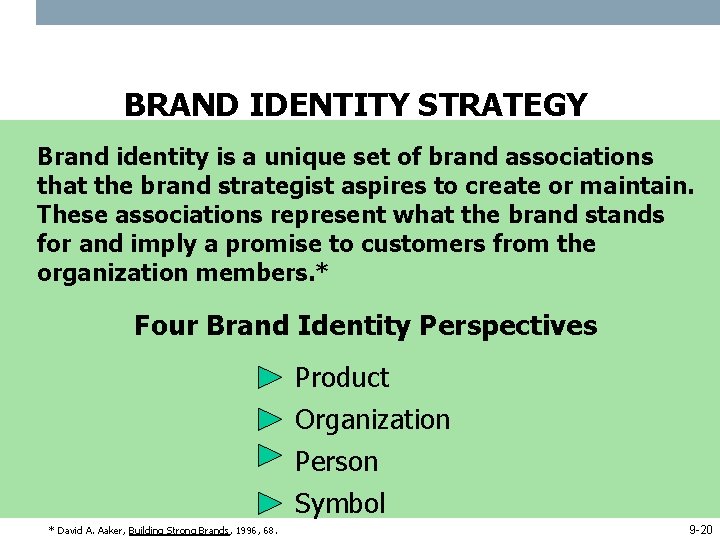 BRAND IDENTITY STRATEGY

Brand identity is a unique set of brand associations that the brand strategist aspires to create or maintain. These associations represent what the brand stands for and imply a promise to customers from the organization members.*

Four Brand Identity Perspectives

Product

Organization

Person

Symbol

* David A. Aaker, Building Strong Brands, 1996, 68.

9-20